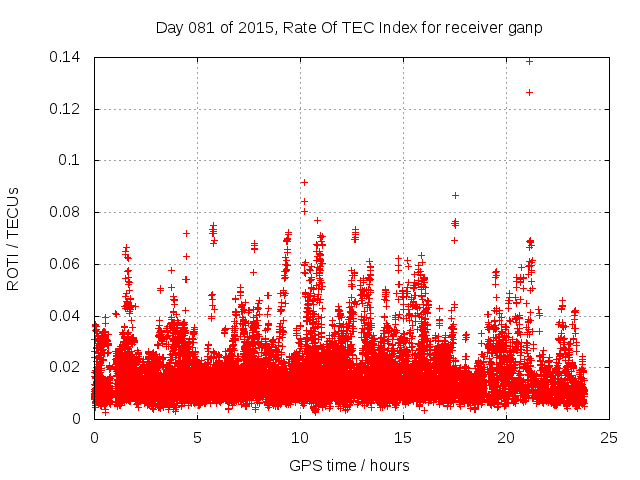 Day 081 of 2015, Rate Of TEC Index for receiver ganp

ROTI / TECUs

0.14
0.12
0.1
0.08
0.06
0.04
0.02
0

0
5
10
15
20
25

GPS time / hours